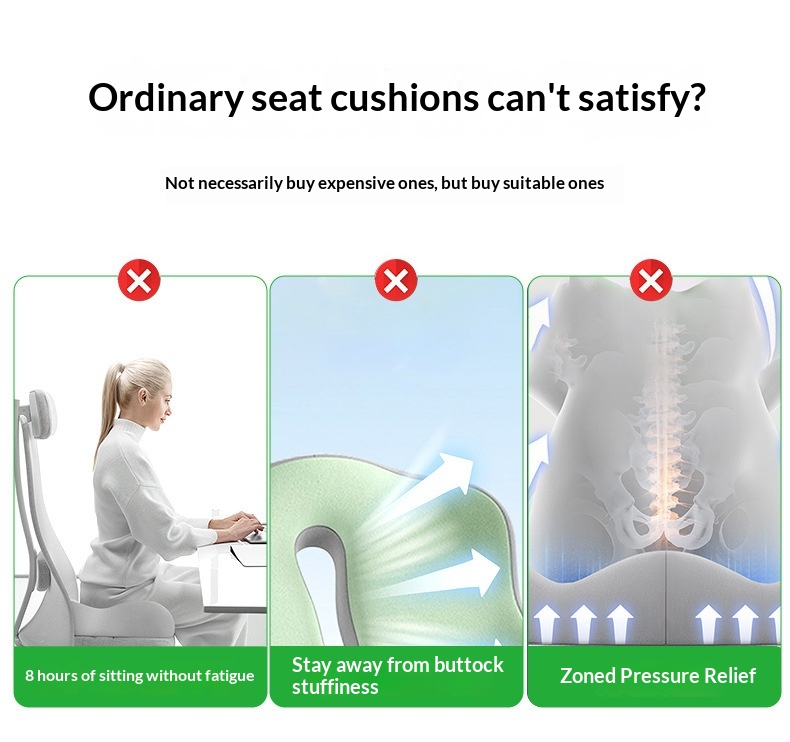 Ordinary seat cushions can't satisfy?

Not necessarily buy expensive ones, but buy suitable ones

8 hours of sitting without fatigue

Stay away from buttock stuffiness

Zoned Pressure Relief